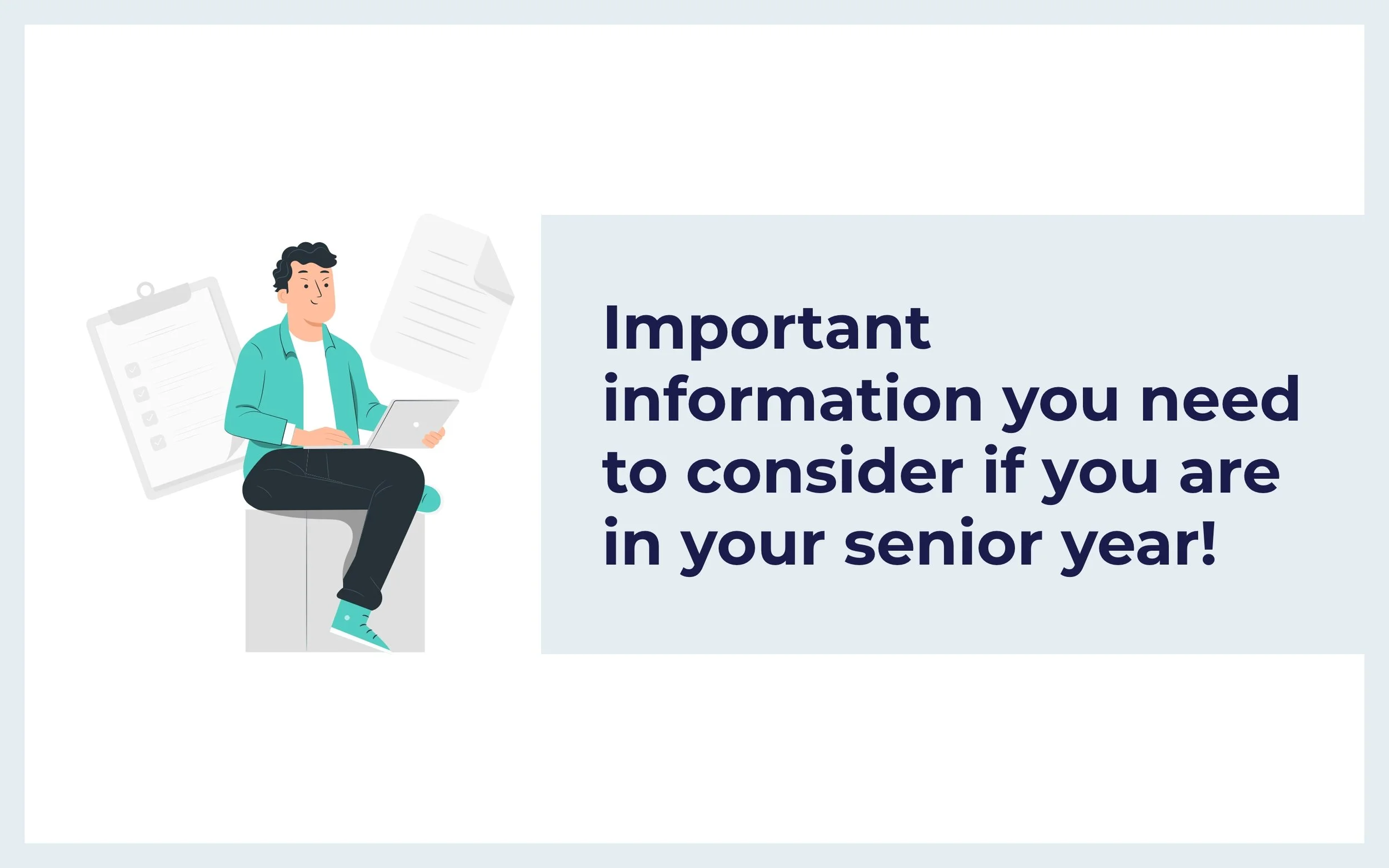 Important information you need to consider if you are in your senior year!